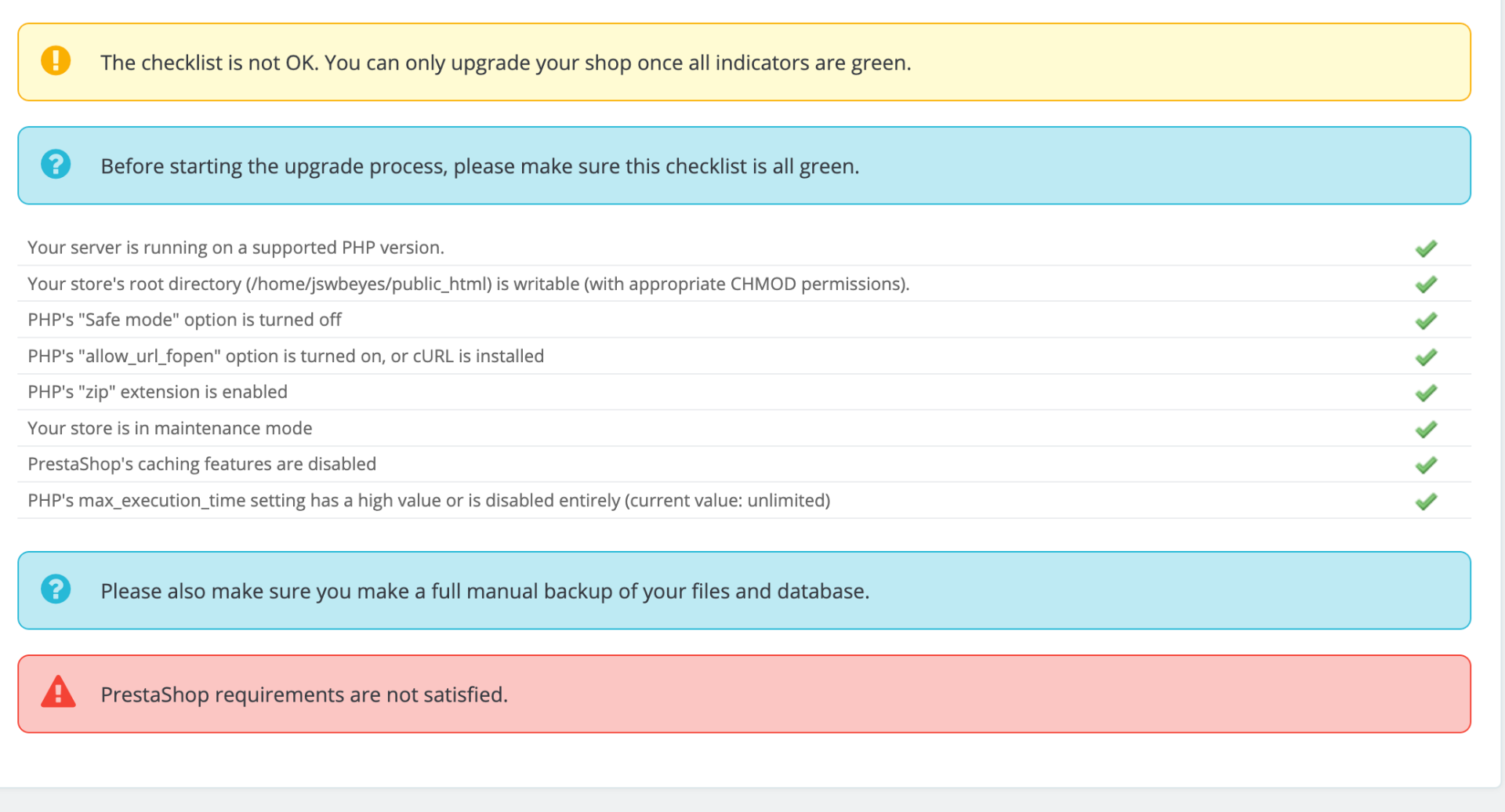 The checklist is not OK. You can only upgrade your shop once all indicators are green.

Before starting the upgrade process, please make sure this checklist is all green.

Your server is running on a supported PHP version.
Your store's root directory (/home/jswbeyes/public_html) is writable (with appropriate CHMOD permissions).
PHP's "Safe mode" option is turned off
PHP's "allow_url_fopen" option is turned on, or cURL is installed
PHP's "zip" extension is enabled
Your store is in maintenance mode
PrestaShop's caching features are disabled
PHP's max_execution_time setting has a high value or is disabled entirely (current value: unlimited)

Please also make sure you make a full manual backup of your files and database.

PrestaShop requirements are not satisfied.